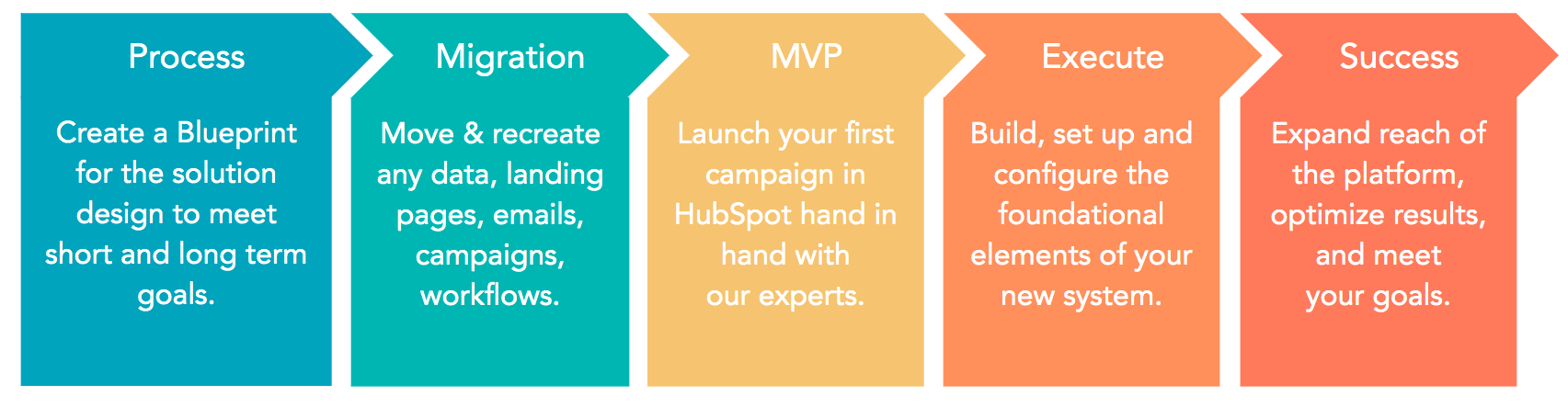 Process

Create a Blueprint for the solution design to meet short and long term goals.

Migration

Move & recreate any data, landing pages, emails, campaigns, workflows.

MVP

Launch your first campaign in HubSpot hand in hand with our experts.

Execute

Build, set up and configure the foundational elements of your new system.

Success

Expand reach of the platform, optimize results, and meet your goals.